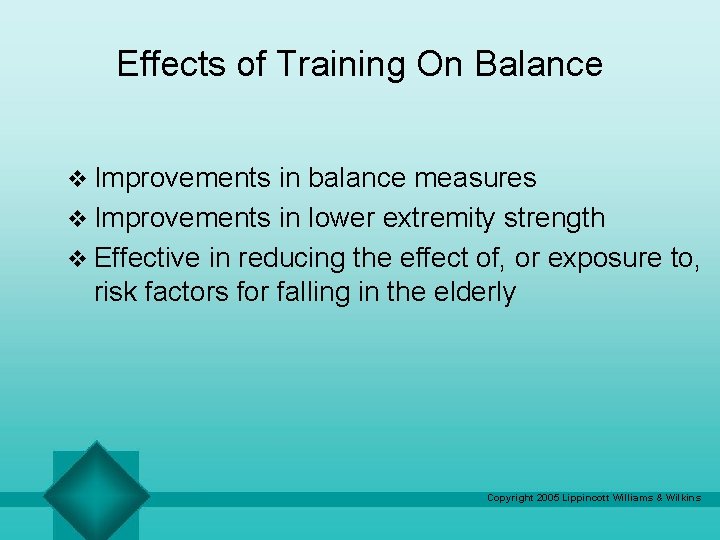 Effects of Training On Balance

❖ Improvements in balance measures
❖ Improvements in lower extremity strength
❖ Effective in reducing the effect of, or exposure to, risk factors for falling in the elderly

Copyright 2005 Lippincott Williams & Wilkins